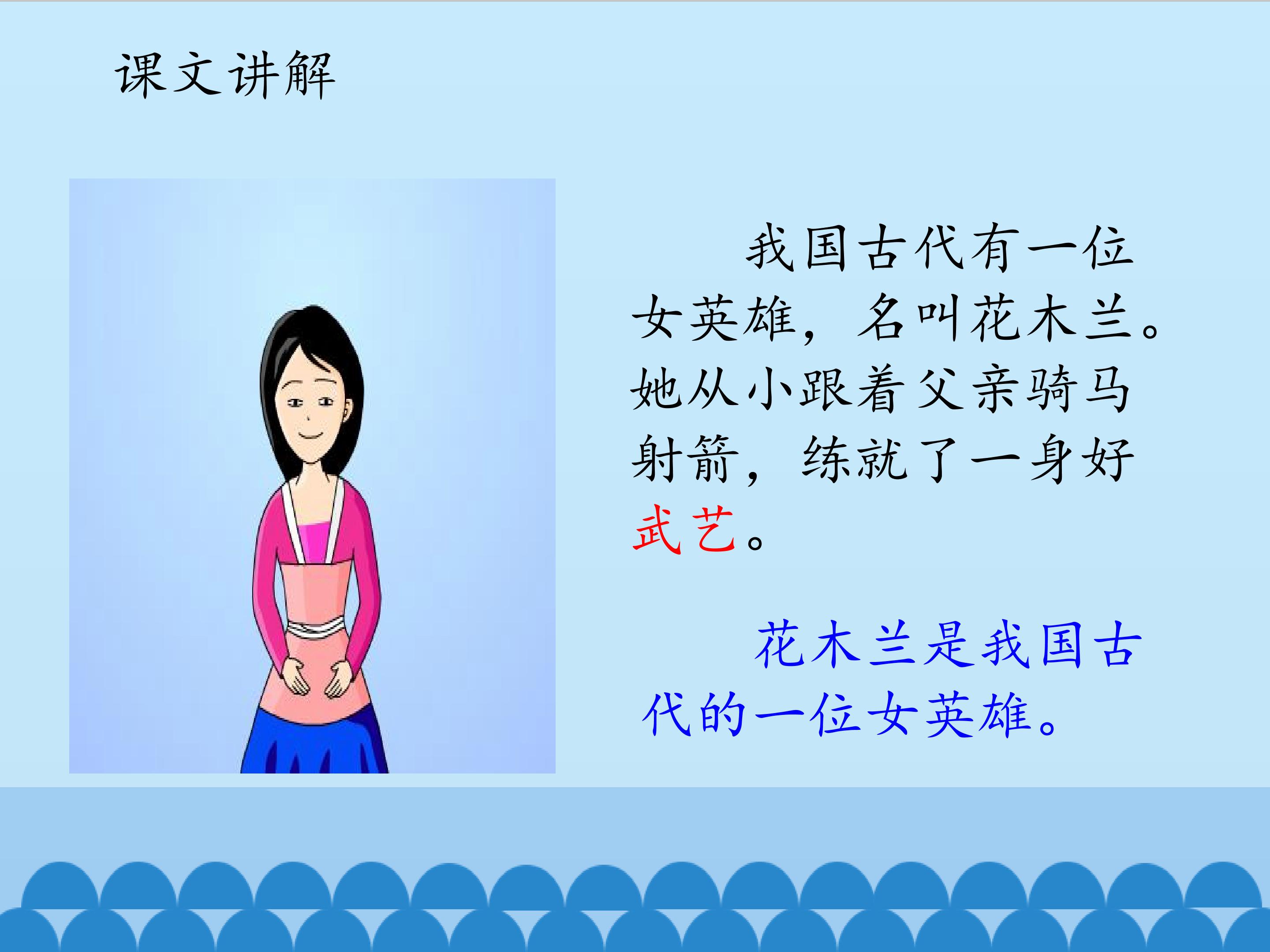 课文讲解

我国古代有一位女英雄，名叫花木兰。她从小跟着父亲骑马射箭，练就了一身好武艺。

花木兰是我国古代的一位女英雄。